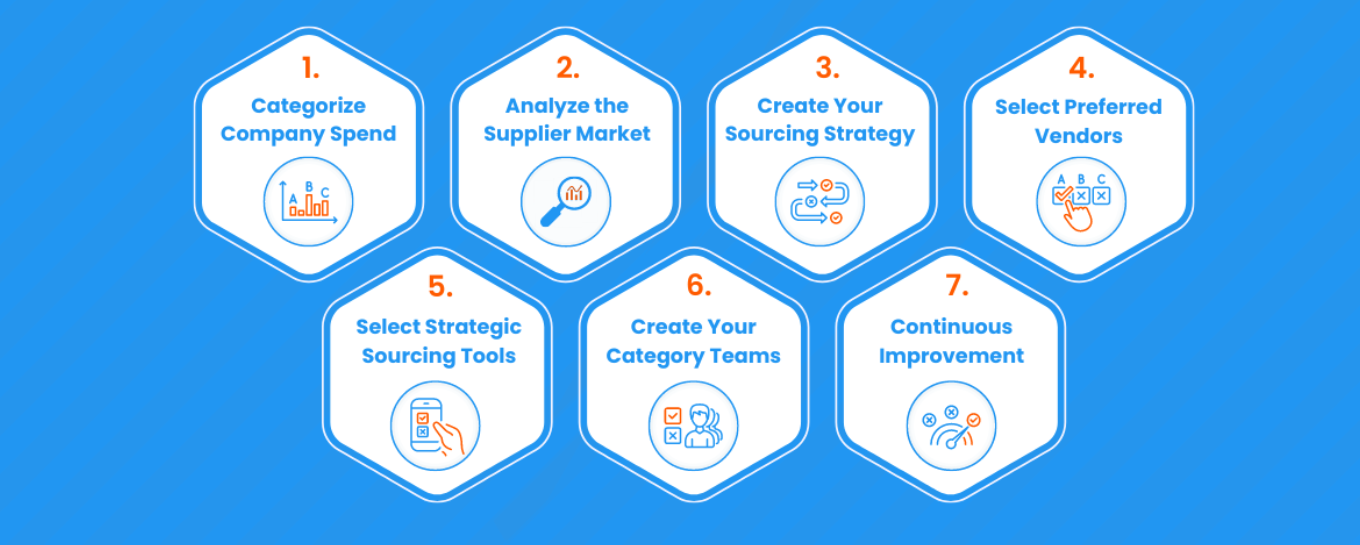 1.
Categorize Company Spend

A B C

2.
Analyze the Supplier Market

3.
Create Your Sourcing Strategy

4.
Select Preferred Vendors

A B C

5.
Select Strategic Sourcing Tools

6.
Create Your Category Teams

7.
Continuous Improvement